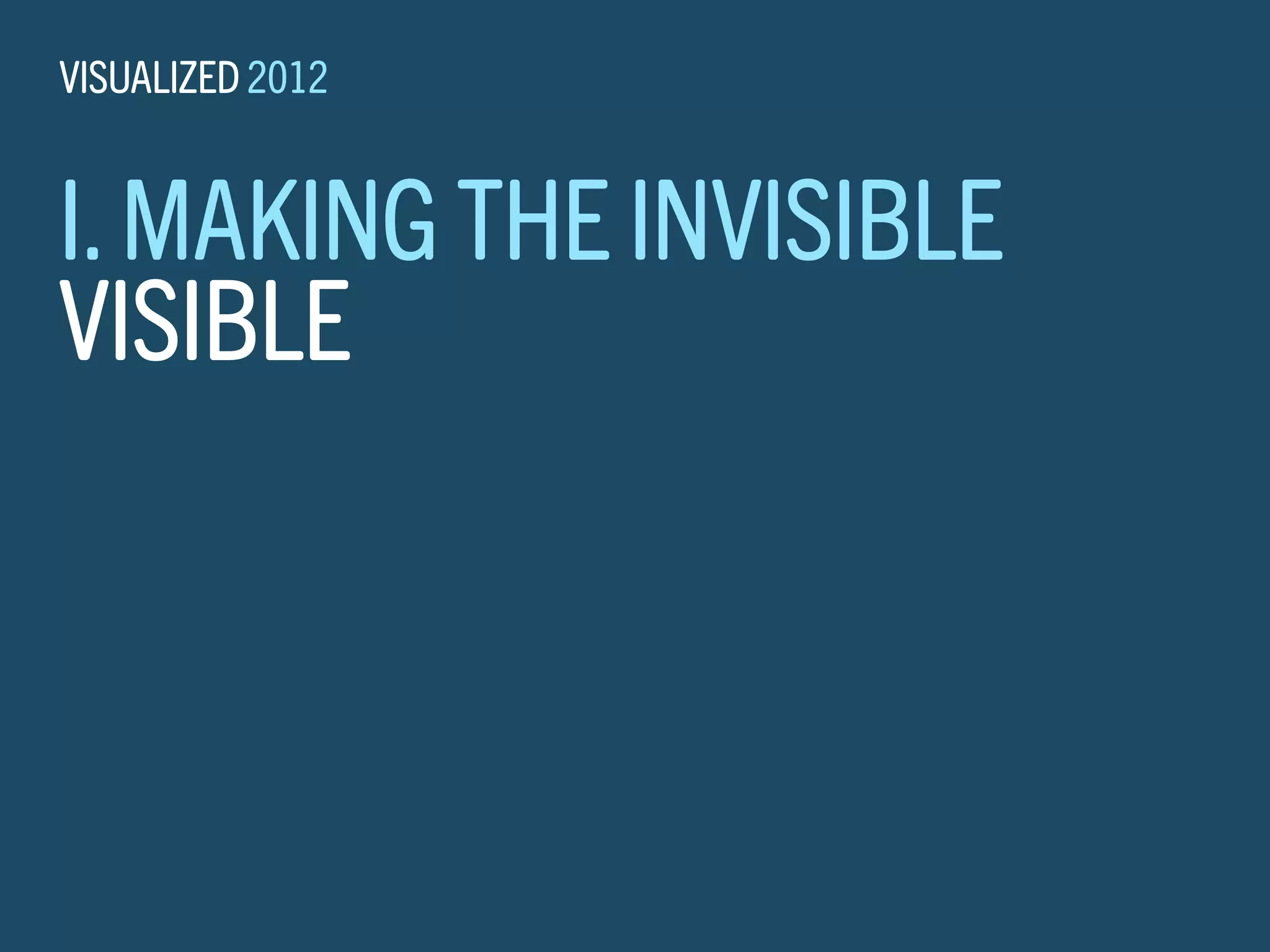 VISUALIZED 2012

I. MAKING THE INVISIBLE VISIBLE